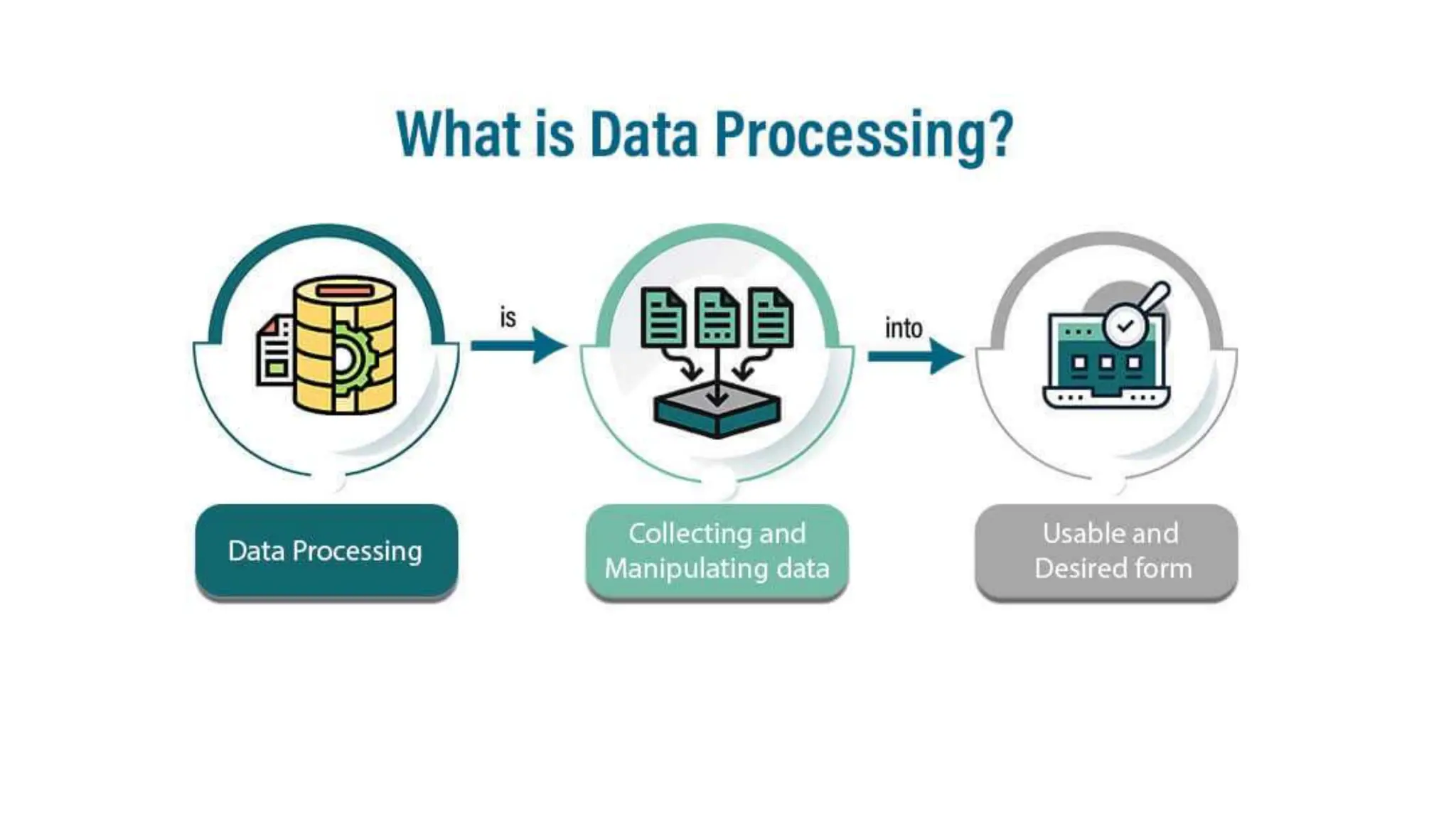 What is Data Processing?

is

into

Data Processing

Collecting and Manipulating data

Usable and Desired form